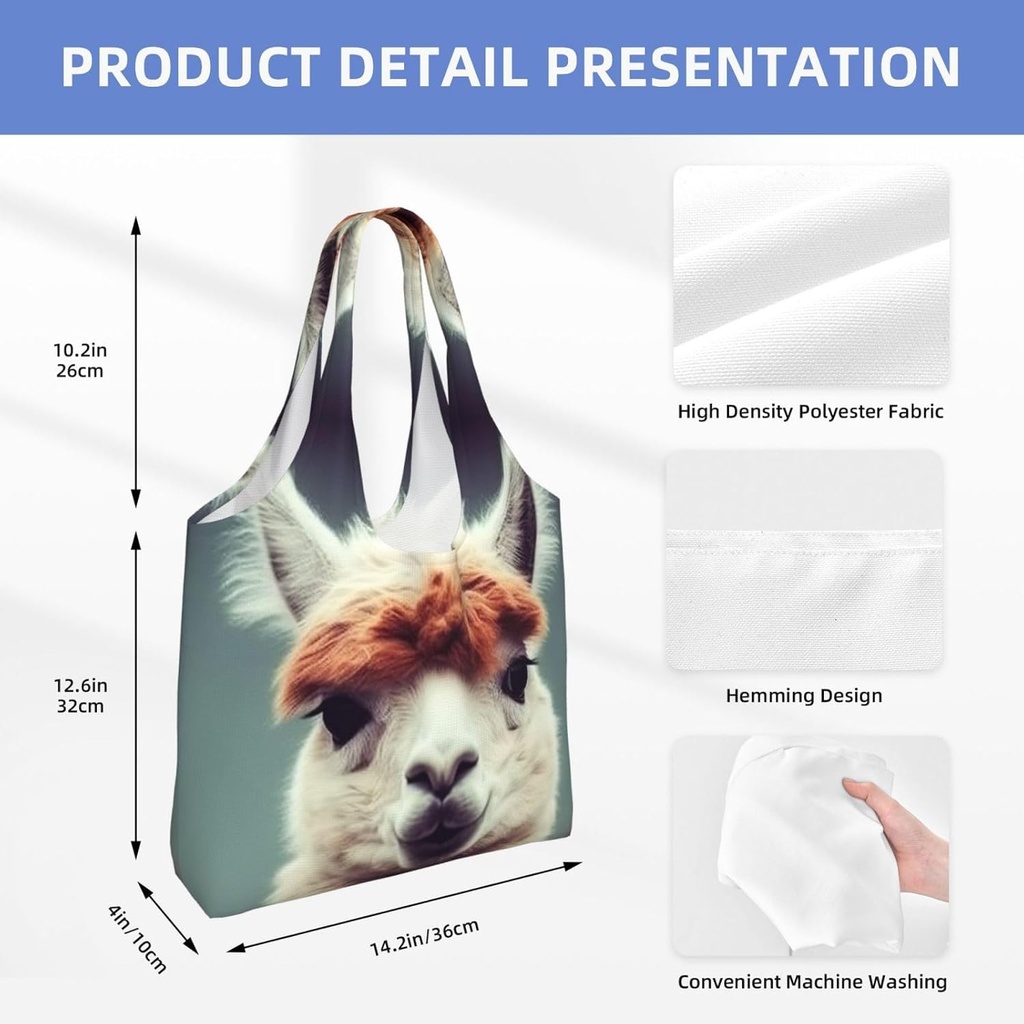 PRODUCT DETAIL PRESENTATION

10.2in
26cm

12.6in
32cm

4in/10cm

14.2in/36cm

High Density Polyester Fabric

Hemming Design

Convenient Machine Washing